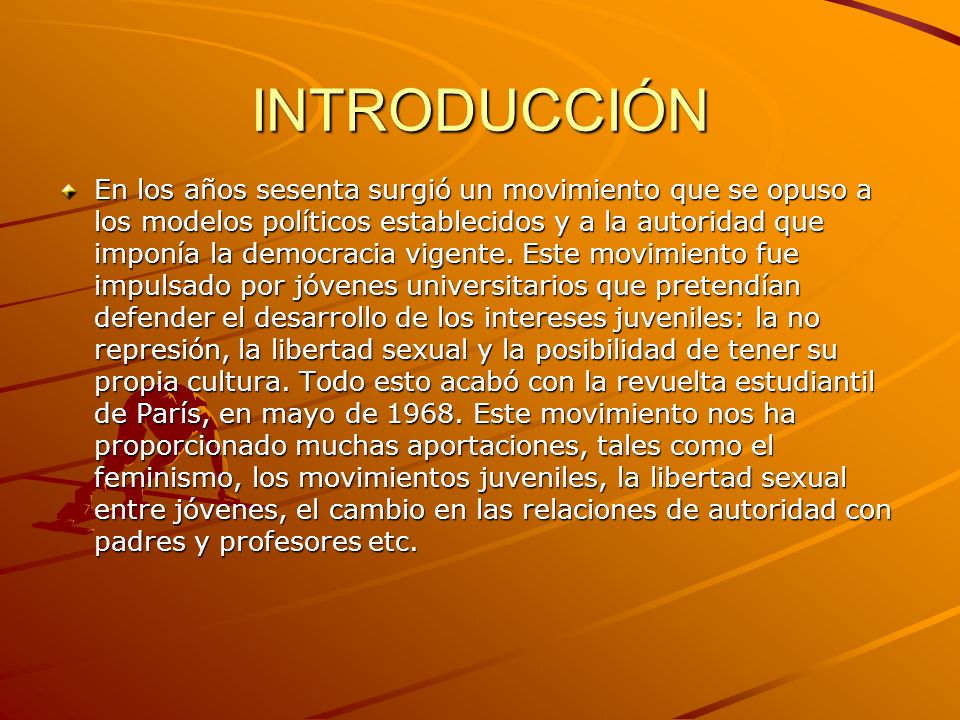 INTRODUCCIÓN

En los años sesenta surgió un movimiento que se opuso a los modelos políticos establecidos y a la autoridad que imponía la democracia vigente. Este movimiento fue impulsado por jóvenes universitarios que pretendían defender el desarrollo de los intereses juveniles: la no represión, la libertad sexual y la posibilidad de tener su propia cultura. Todo esto acabó con la revuelta estudiantil de París, en mayo de 1968. Este movimiento nos ha proporcionado muchas aportaciones, tales como el feminismo, los movimientos juveniles, la libertad sexual entre jóvenes, el cambio en las relaciones de autoridad con padres y profesores etc.